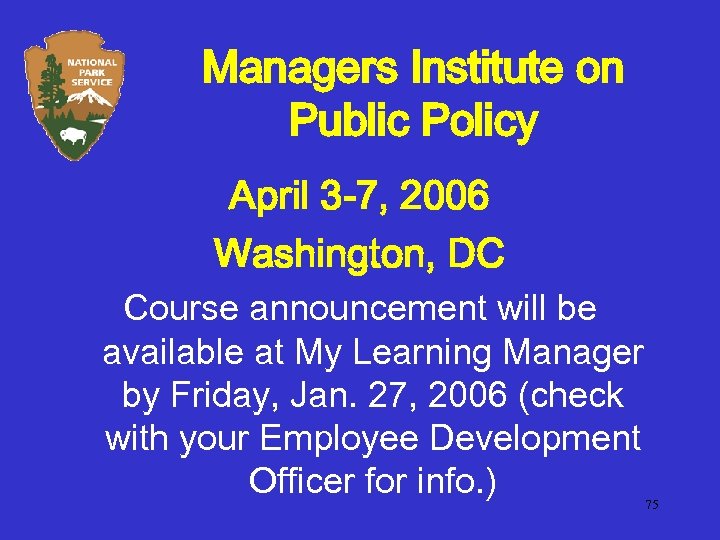 NATIONAL PARK SERVICE

Managers Institute on Public Policy

April 3-7, 2006

Washington, DC

Course announcement will be available at My Learning Manager by Friday, Jan. 27, 2006 (check with your Employee Development Officer for info.)

75